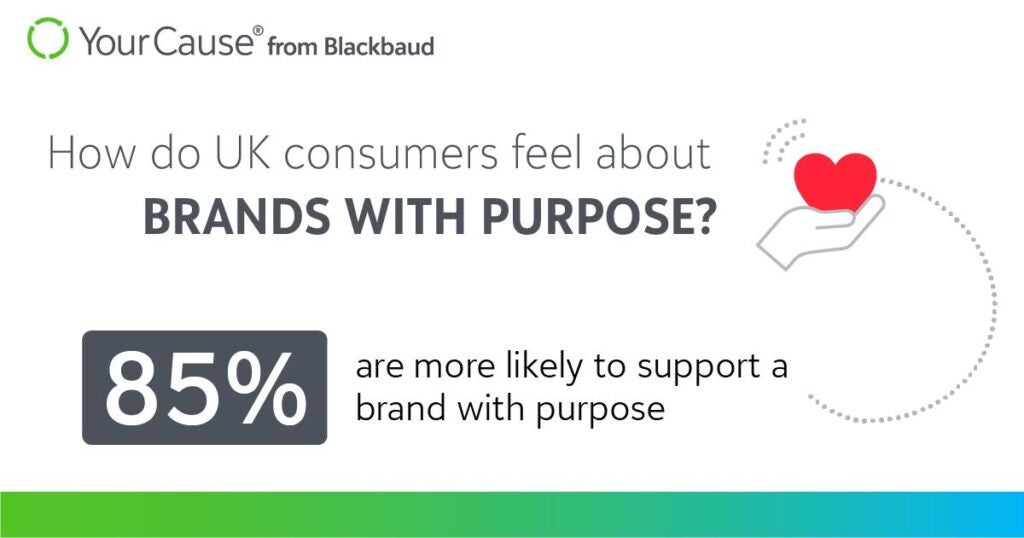 YourCause® from Blackbaud

How do UK consumers feel about BRANDS WITH PURPOSE?

85%

are more likely to support a brand with purpose